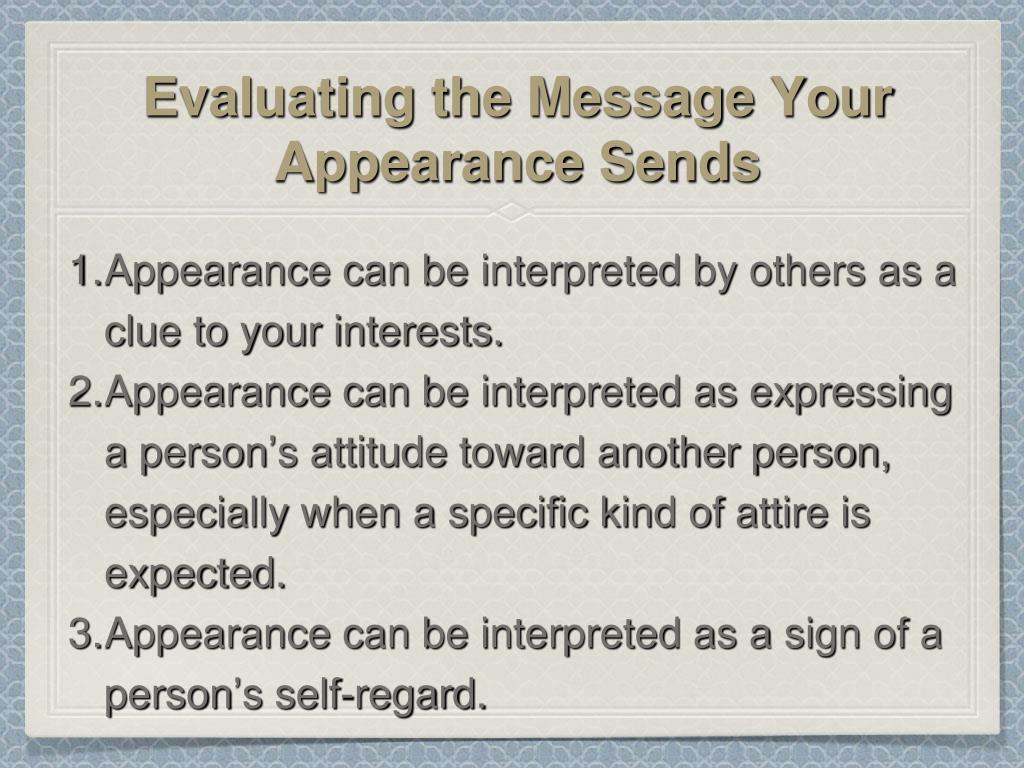 Evaluating the Message Your Appearance Sends

1.Appearance can be interpreted by others as a clue to your interests.

2.Appearance can be interpreted as expressing a person’s attitude toward another person, especially when a specific kind of attire is expected.

3.Appearance can be interpreted as a sign of a person’s self-regard.